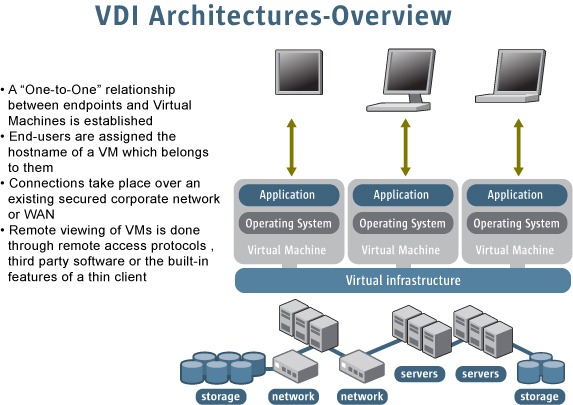 VDI Architectures-Overview

• A “One-to-One” relationship between endpoints and Virtual Machines is established
• End-users are assigned the hostname of a VM which belongs to them
• Connections take place over an existing secured corporate network or WAN
• Remote viewing of VMs is done through remote access protocols , third party software or the built-in features of a thin client

Application
Operating System
Virtual Machine

Application
Operating System
Virtual Machine

Application
Operating System
Virtual Machine

Virtual infrastructure

servers
servers
storage
network
network
storage